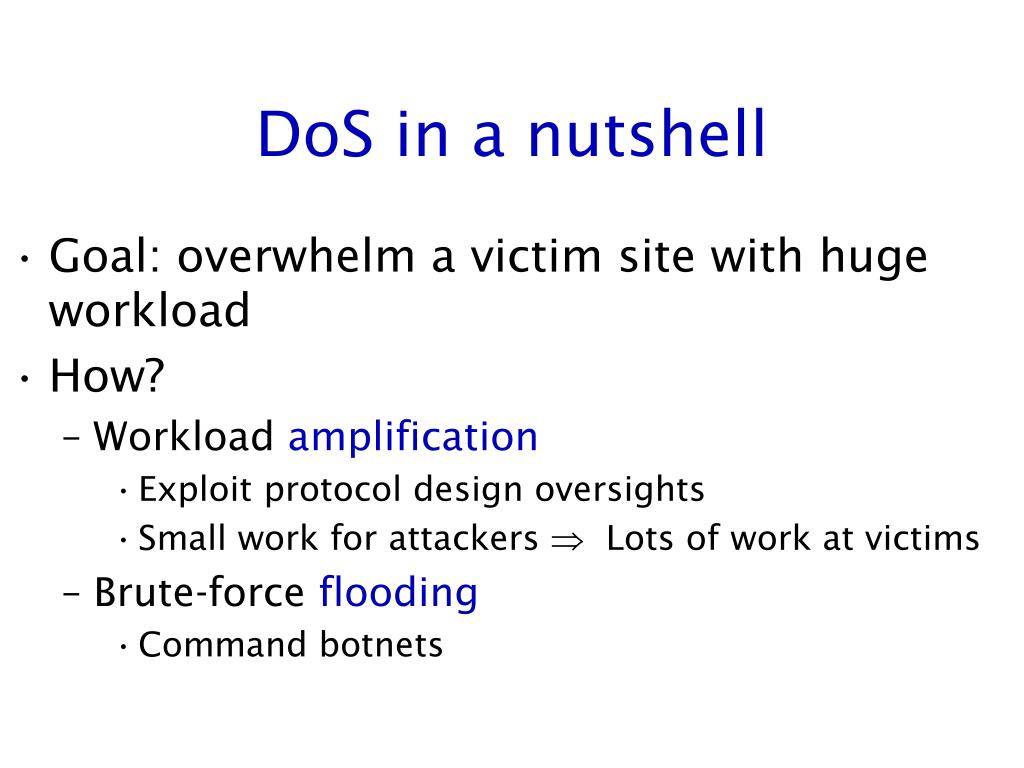 DoS in a nutshell

• Goal: overwhelm a victim site with huge workload
• How?
– Workload amplification
• Exploit protocol design oversights
• Small work for attackers $\Rightarrow$ Lots of work at victims
– Brute-force flooding
• Command botnets